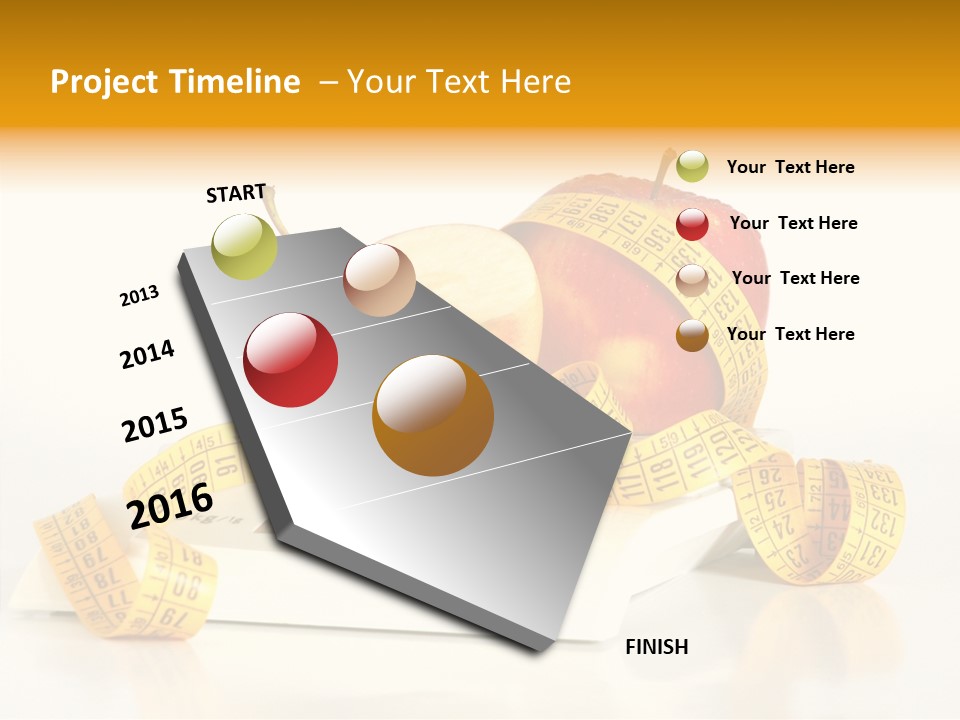 Project Timeline – Your Text Here

START

2013

2014

2015

2016

FINISH

Your Text Here

Your Text Here

Your Text Here

Your Text Here